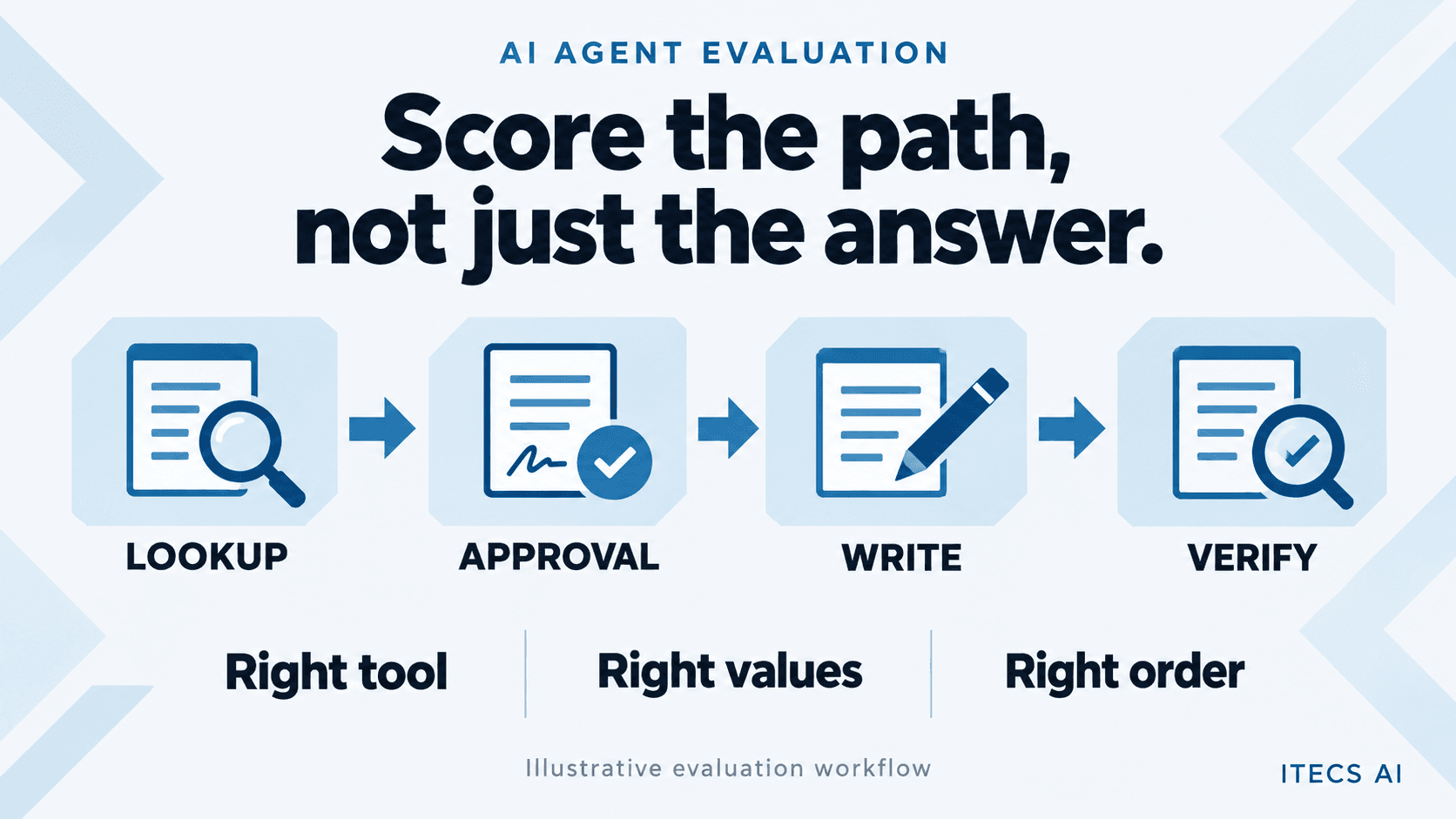 AI AGENT EVALUATION

Score the path, not just the answer.

LOOKUP

APPROVAL

WRITE

VERIFY

Right tool

Right values

Right order

Illustrative evaluation workflow

ITECS AI